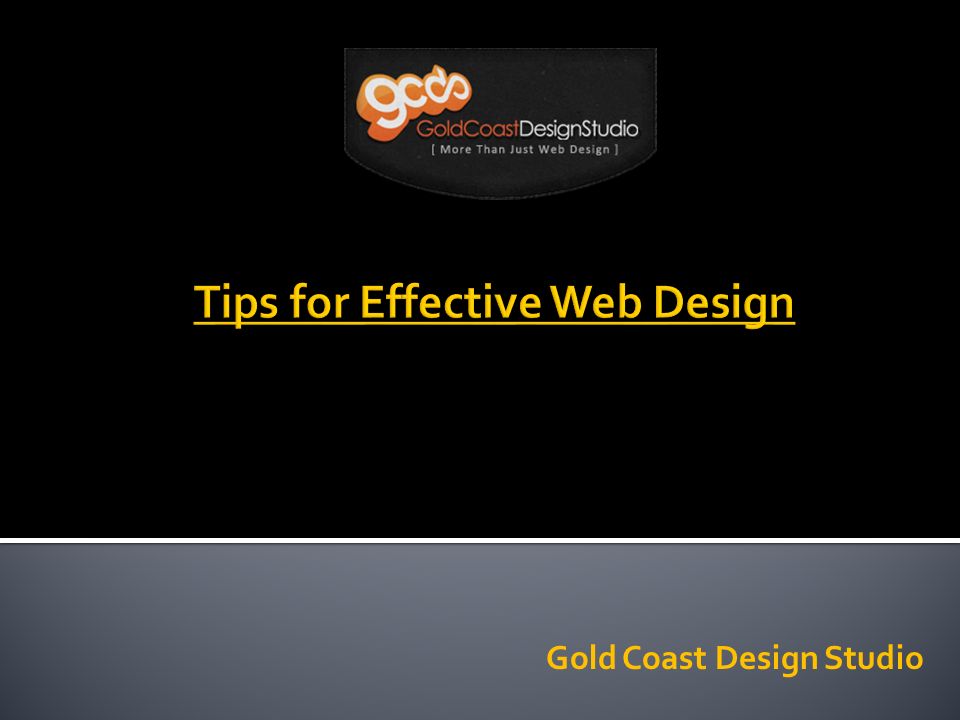 gcds
GoldCoastDesignStudio
[ More Than Just Web Design ]

Tips for Effective Web Design

Gold Coast Design Studio